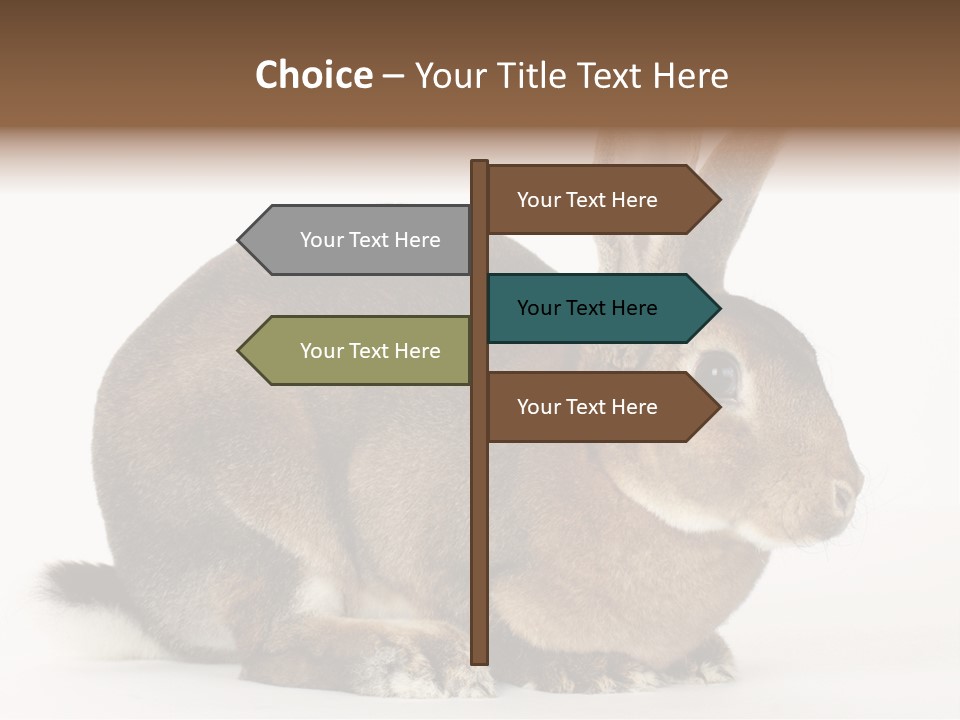 Choice – Your Title Text Here

Your Text Here

Your Text Here

Your Text Here

Your Text Here

Your Text Here